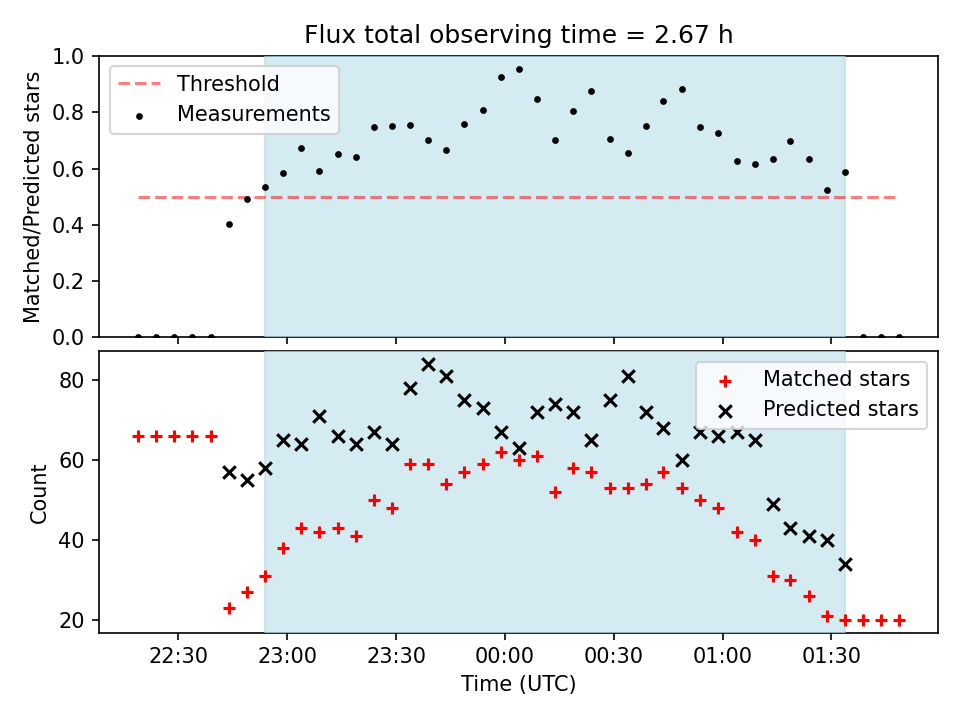 Flux total observing time = 2.67 h

Threshold
Measurements

Matched/Predicted stars

1.0
0.8
0.6
0.4
0.2
0.0

Matched stars
Predicted stars

Count

80
60
40
20

22:30
23:00
23:30
00:00
00:30
01:00
01:30

Time (UTC)